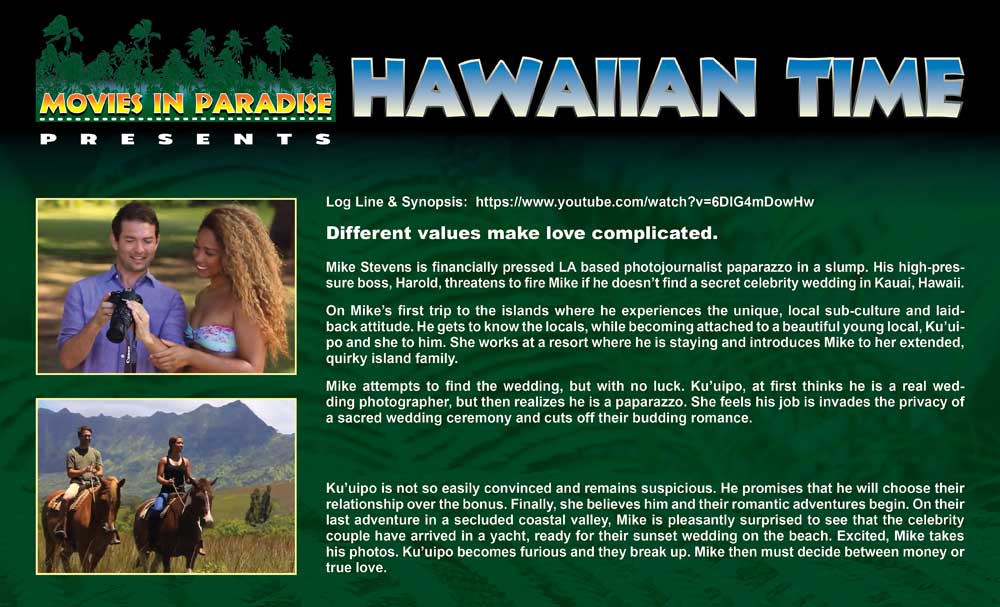 MOVIES IN PARADISE
PRESENTS

HAWAIIAN TIME

Log Line & Synopsis: https://www.youtube.com/watch?v=6DIG4mDowHw

Different values make love complicated.

Mike Stevens is financially pressed LA based photojournalist paparazzo in a slump. His high-pressure boss, Harold, threatens to fire Mike if he doesn't find a secret celebrity wedding in Kauai, Hawaii.

On Mike's first trip to the islands where he experiences the unique, local sub-culture and laid-back attitude. He gets to know the locals, while becoming attached to a beautiful young local, Ku'uipo and she to him. She works at a resort where he is staying and introduces Mike to her extended, quirky island family.

Mike attempts to find the wedding, but with no luck. Ku'uipo, at first thinks he is a real wedding photographer, but then realizes he is a paparazzo. She feels his job is invades the privacy of a sacred wedding ceremony and cuts off their budding romance.

Ku'uipo is not so easily convinced and remains suspicious. He promises that he will choose their relationship over the bonus. Finally, she believes him and their romantic adventures begin. On their last adventure in a secluded coastal valley, Mike is pleasantly surprised to see that the celebrity couple have arrived in a yacht, ready for their sunset wedding on the beach. Excited, Mike takes his photos. Ku'uipo becomes furious and they break up. Mike then must decide between money or true love.